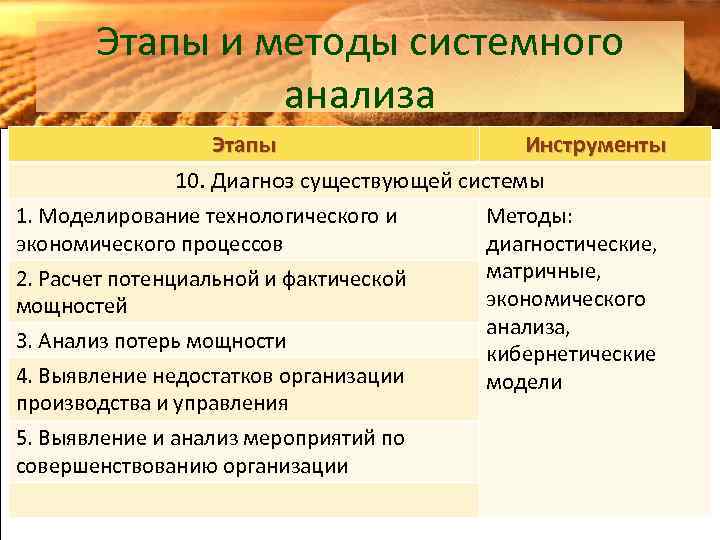 Этапы и методы системного анализа

| Этапы | Инструменты |
|---|---|
| 10. Диагноз существующей системы | |
| 1. Моделирование технологического и экономического процессов | Методы: диагностические, матричные, экономического анализа, кибернетические модели |
| 2. Расчет потенциальной и фактической мощностей | |
| 3. Анализ потерь мощности | |
| 4. Выявление недостатков организации производства и управления | |
| 5. Выявление и анализ мероприятий по совершенствованию организации | |
| | |